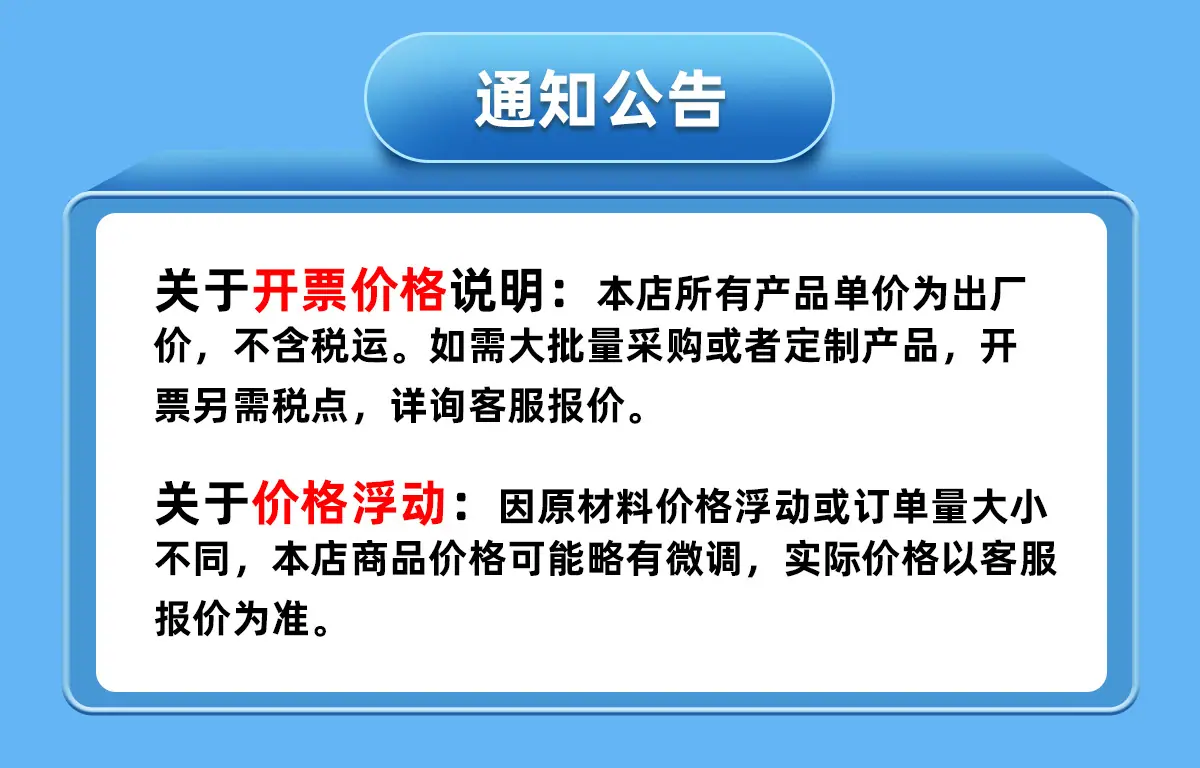 通知公告

关于开票价格说明：本店所有产品单价为出厂价，不含税运。如需大批量采购或者定制产品，开票另需税点，详询客服报价。

关于价格浮动：因原材料价格浮动或订单量大小不同，本店商品价格可能略有微调，实际价格以客服报价为准。